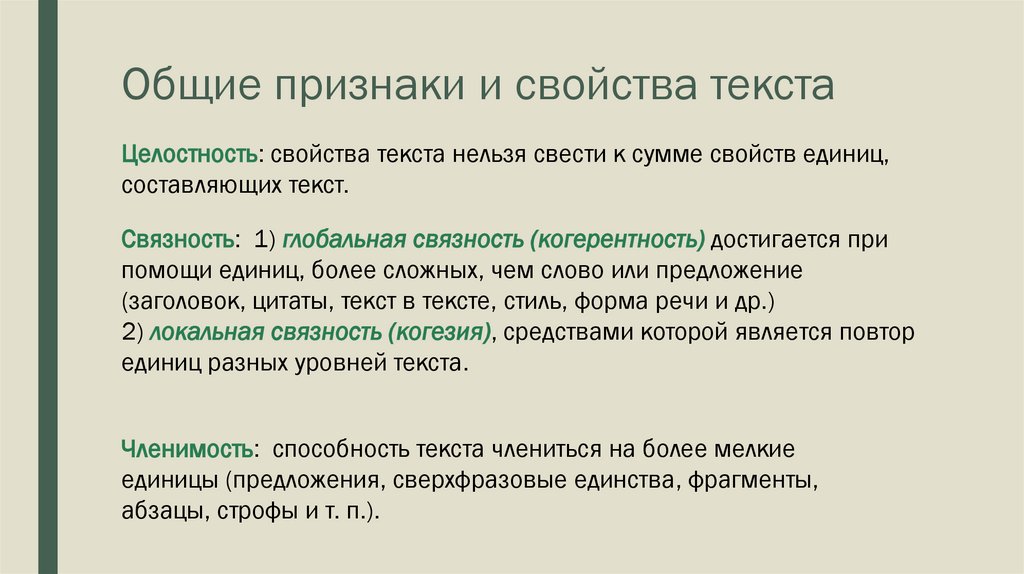 Общие признаки и свойства текста

Целостность: свойства текста нельзя свести к сумме свойств единиц, составляющих текст.

Связность: 1) глобальная связность (когерентность) достигается при помощи единиц, более сложных, чем слово или предложение (заголовок, цитаты, текст в тексте, стиль, форма речи и др.)
2) локальная связность (когезия), средствами которой является повтор единиц разных уровней текста.

Членимость: способность текста члениться на более мелкие единицы (предложения, сверхфразовые единства, фрагменты, абзацы, строфы и т. п.).